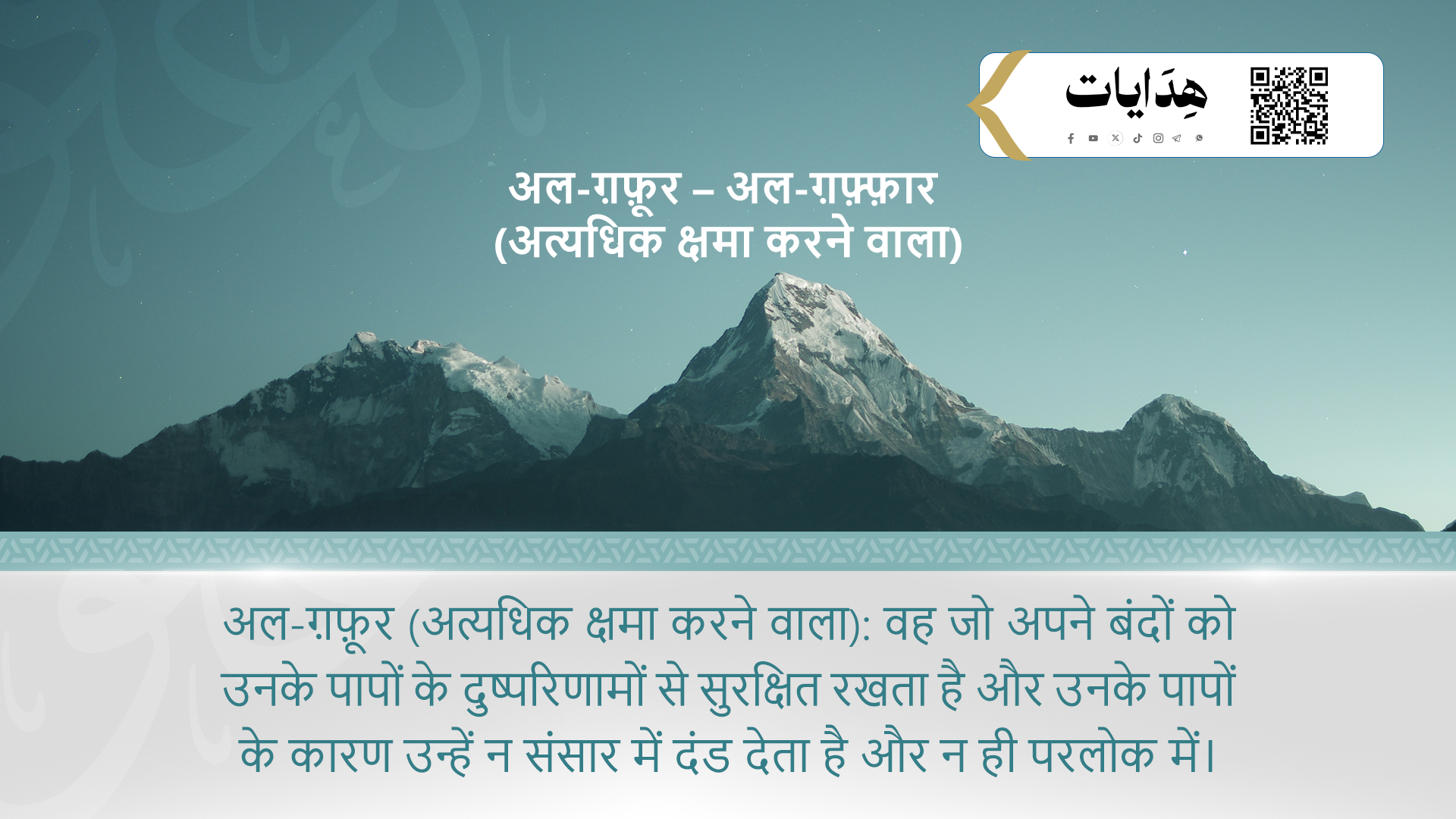 هِدَايات

अल-ग़फ़ूर – अल-ग़फ़्फ़ार
(अत्यधिक क्षमा करने वाला)

अल-ग़फ़ूर (अत्यधिक क्षमा करने वाला): वह जो अपने बंदों को उनके पापों के दुष्परिणामों से सुरक्षित रखता है और उनके पापों के कारण उन्हें न संसार में दंड देता है और न ही परलोक में।